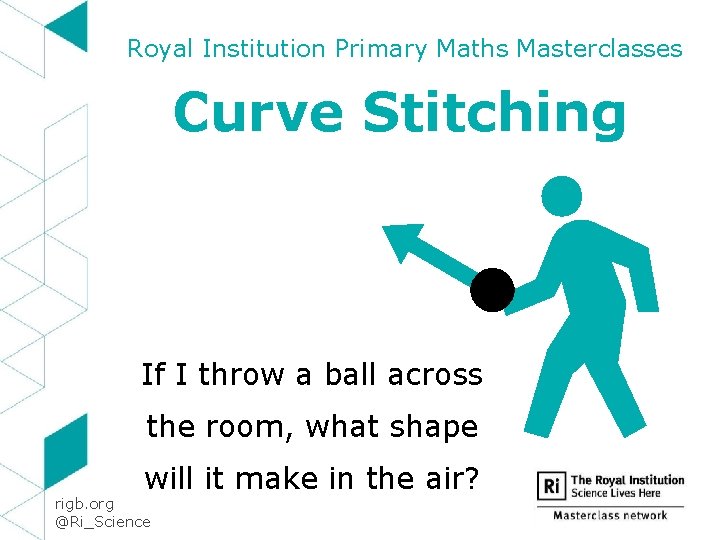 Royal Institution Primary Maths Masterclasses

Curve Stitching

If I throw a ball across the room, what shape will it make in the air?

rigb.org
@Ri_Science

Ri The Royal Institution
Science Lives Here
Masterclass network